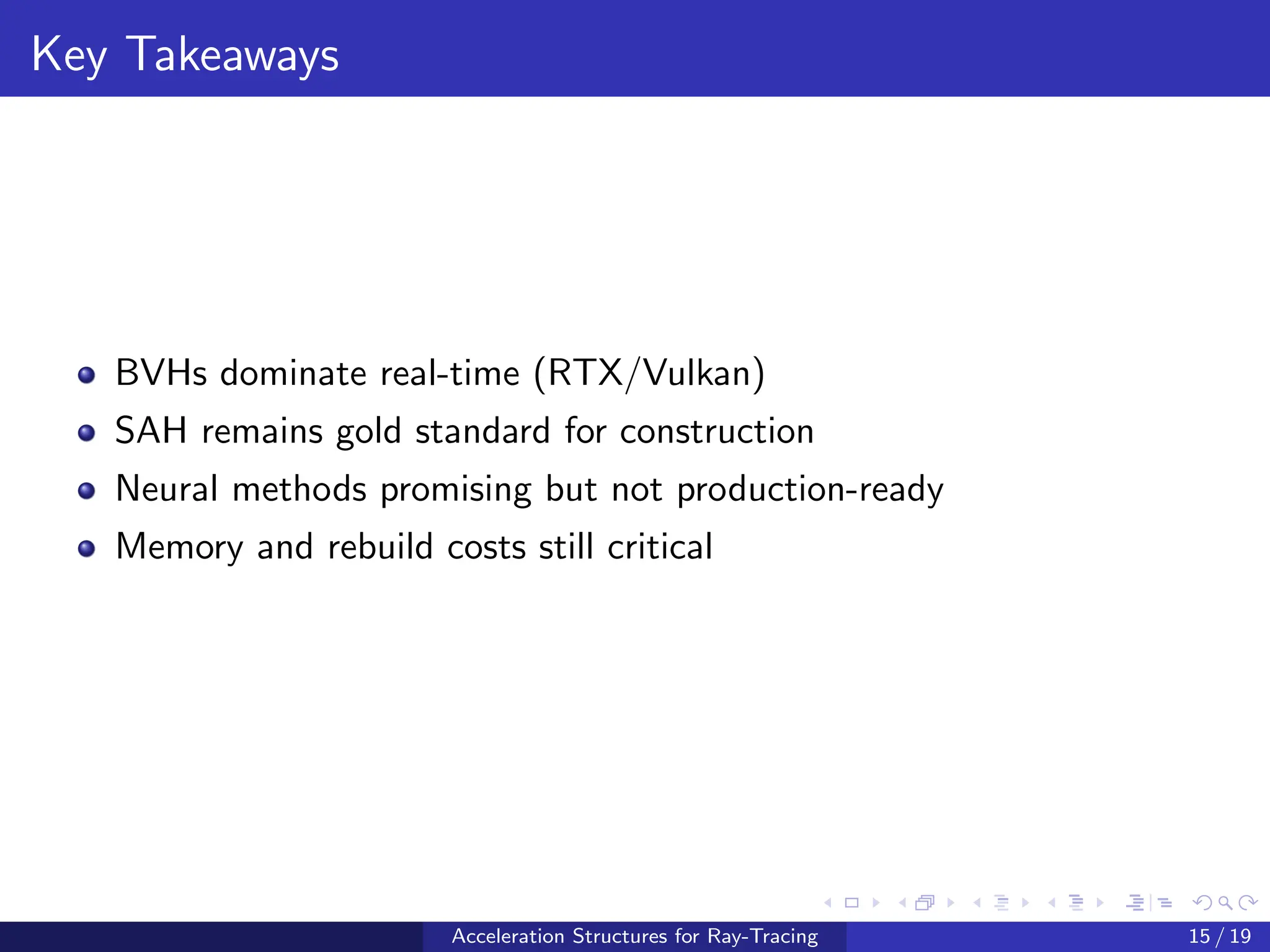 Key Takeaways

- BVHs dominate real-time (RTX/Vulkan)
- SAH remains gold standard for construction
- Neural methods promising but not production-ready
- Memory and rebuild costs still critical

Acceleration Structures for Ray-Tracing 15 / 19